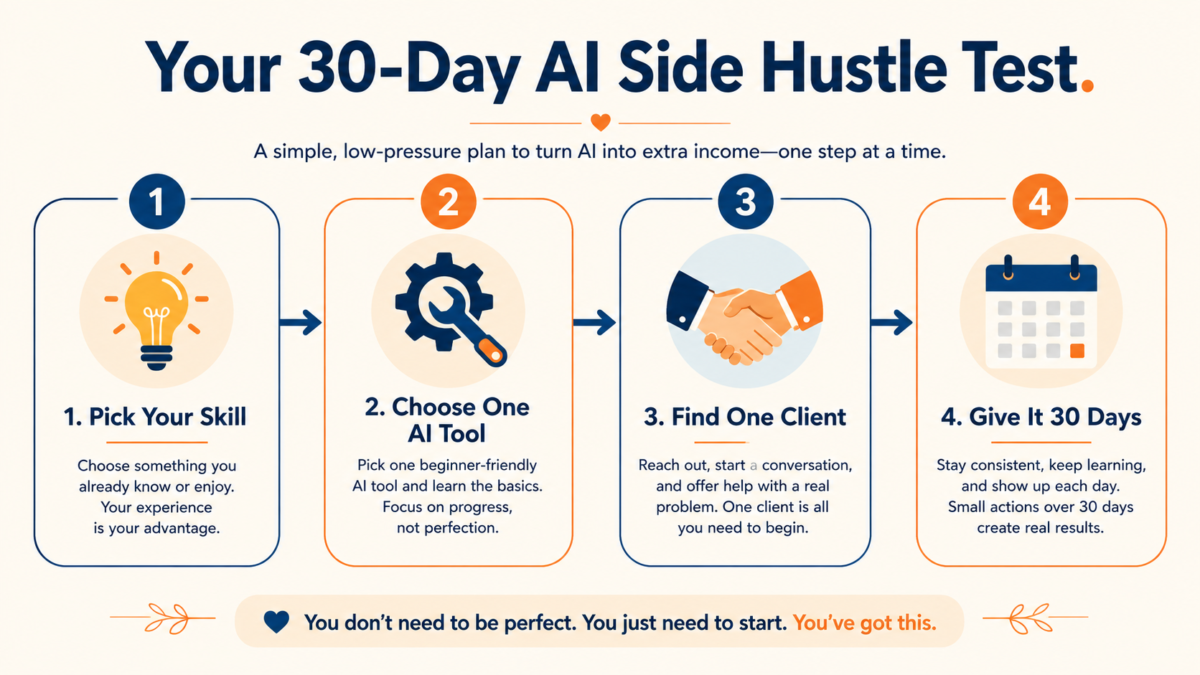 Your 30-Day AI Side Hustle Test.

A simple, low-pressure plan to turn AI into extra income—one step at a time.

1

1. Pick Your Skill

Choose something you already know or enjoy. Your experience is your advantage.

2

2. Choose One AI Tool

Pick one beginner-friendly AI tool and learn the basics. Focus on progress, not perfection.

3

3. Find One Client

Reach out, start a conversation, and offer help with a real problem. One client is all you need to begin.

4

4. Give It 30 Days

Stay consistent, keep learning, and show up each day. Small actions over 30 days create real results.

You don't need to be perfect. You just need to start. You've got this.